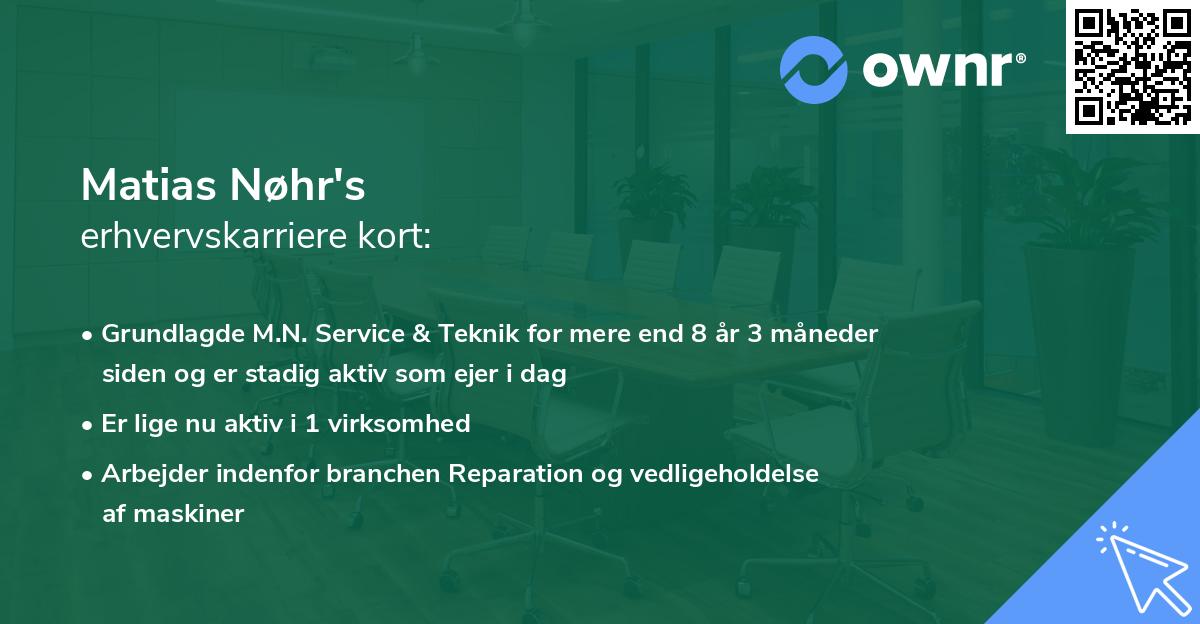 ownr®

Matias Nøhr's
erhvervskarriere kort:

• Grundlagde M.N. Service & Teknik for mere end 8 år 3 måneder siden og er stadig aktiv som ejer i dag

• Er lige nu aktiv i 1 virksomhed

• Arbejder indenfor branchen Reparation og vedligeholdelse af maskiner